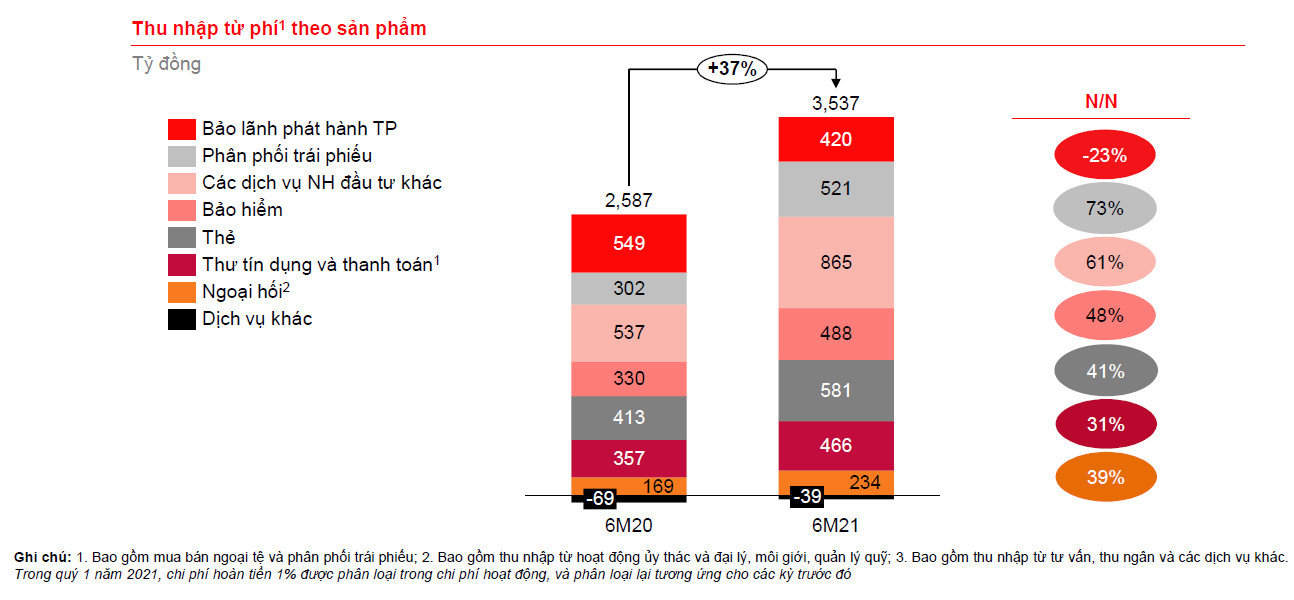 Thu nhập từ phí$^1$ theo sản phẩm

Tỷ đồng

Bảo lãnh phát hành TP
Phân phối trái phiếu
Các dịch vụ NH đầu tư khác
Bảo hiểm
Thẻ
Thư tín dụng và thanh toán$^1$
Ngoại hối$^2$
Dịch vụ khác

+37%

2,587

549
302
537
330
413
357
169
-69

6M20

3,537

420
521
865
488
581
466
234
-39

6M21

N/N

-23%
73%
61%
48%
41%
31%
39%

Ghi chú: 1. Bao gồm mua bán ngoại tệ và phân phối trái phiếu; 2. Bao gồm thu nhập từ hoạt động ủy thác và đại lý, môi giới, quản lý quỹ; 3. Bao gồm thu nhập từ tư vấn, thu ngân và các dịch vụ khác. Trong quý 1 năm 2021, chi phí hoàn tiền 1% được phân loại trong chi phí hoạt động, và phân loại lại tương ứng cho các kỳ trước đó